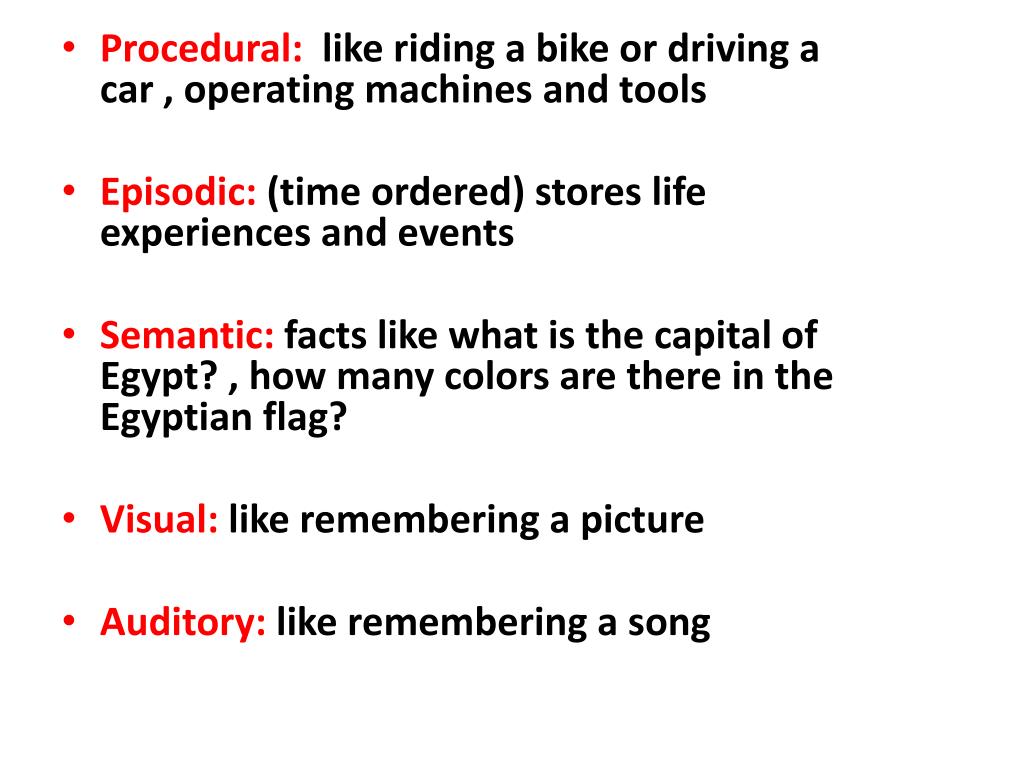 • Procedural: like riding a bike or driving a car , operating machines and tools

• Episodic: (time ordered) stores life experiences and events

• Semantic: facts like what is the capital of Egypt? , how many colors are there in the Egyptian flag?

• Visual: like remembering a picture

• Auditory: like remembering a song